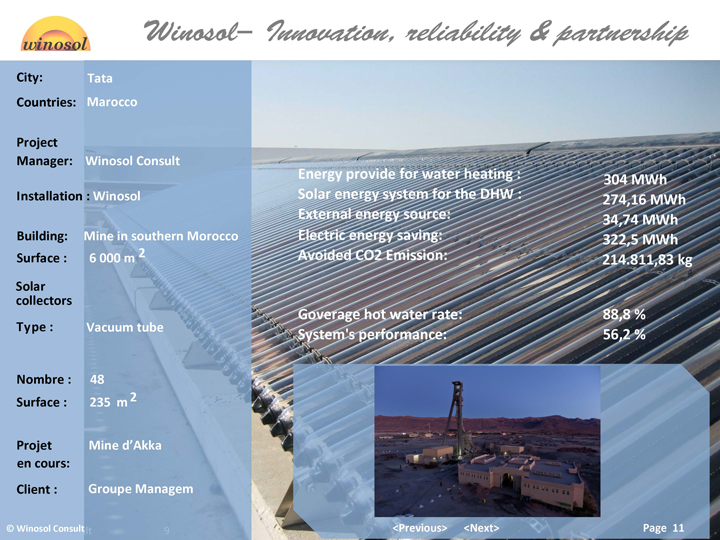 winosol

Winosol– Innovation, reliability & partnership

City: Tata

Countries: Marocco

Project Manager: Winosol Consult

Installation : Winosol

Building: Mine in southern Morocco

Surface : 6 000 m $^2$

Solar collectors

Type : Vacuum tube

Nombre : 48

Surface : 235 m $^2$

Projet en cours: Mine d'Akka

Client : Groupe Managem

Energy provide for water heating : 304 MWh
Solar energy system for the DHW : 274,16 MWh
External energy source: 34,74 MWh
Electric energy saving: 322,5 MWh
Avoided CO2 Emission: 214.811,83 kg

Goverage hot water rate: 88,8 %
System's performance: 56,2 %

© Winosol Consult 9

<Previous> <Next>

Page 11